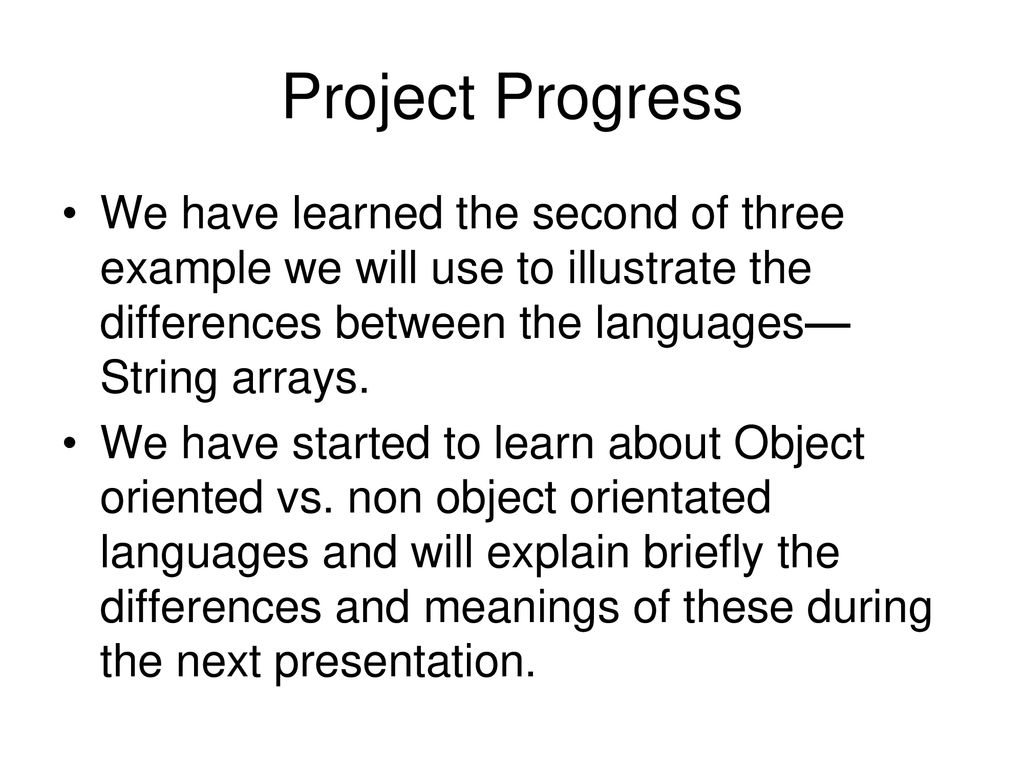 Project Progress

• We have learned the second of three example we will use to illustrate the differences between the languages—String arrays.

• We have started to learn about Object oriented vs. non object orientated languages and will explain briefly the differences and meanings of these during the next presentation.